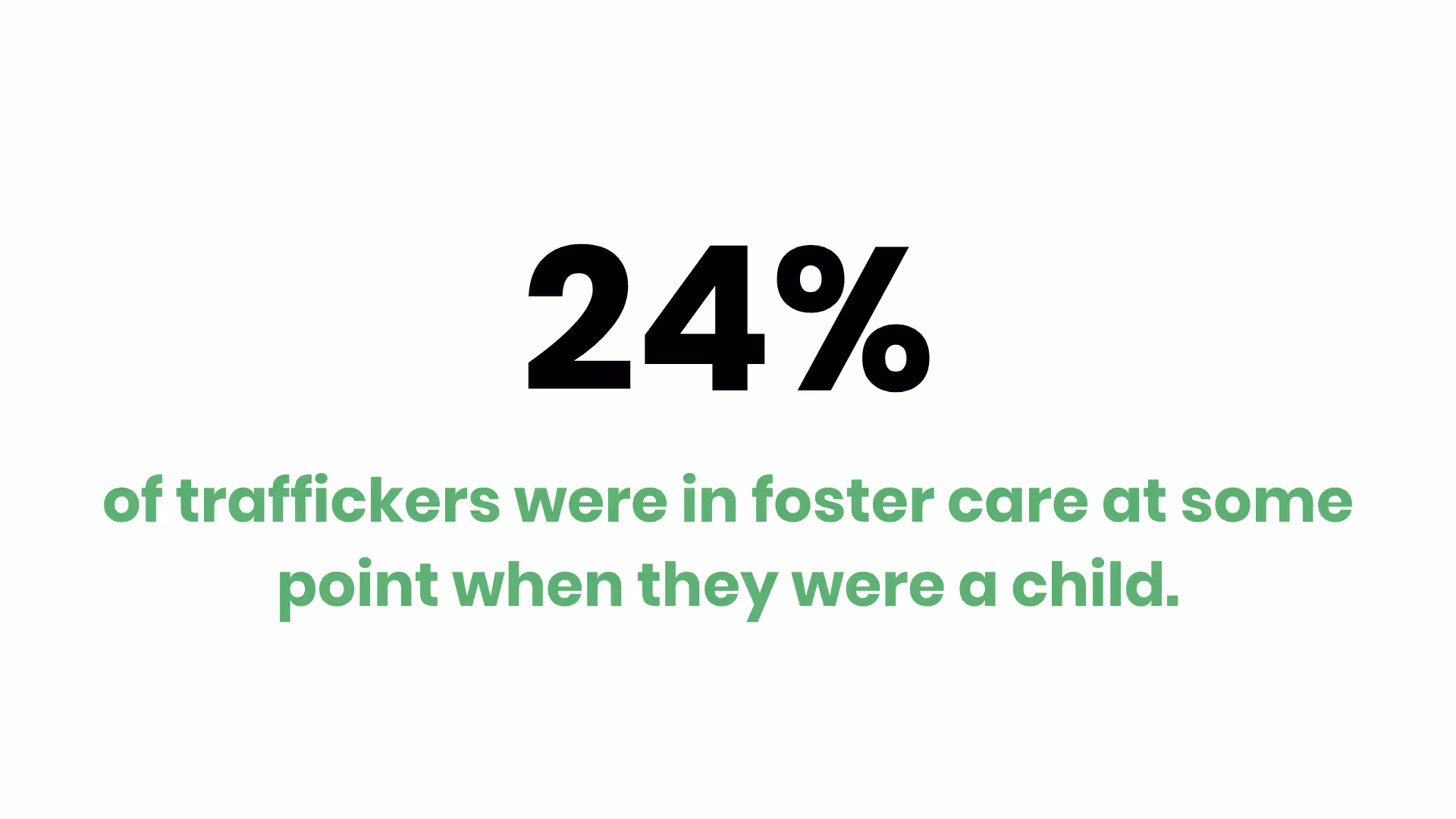 24%

of traffickers were in foster care at some point when they were a child.